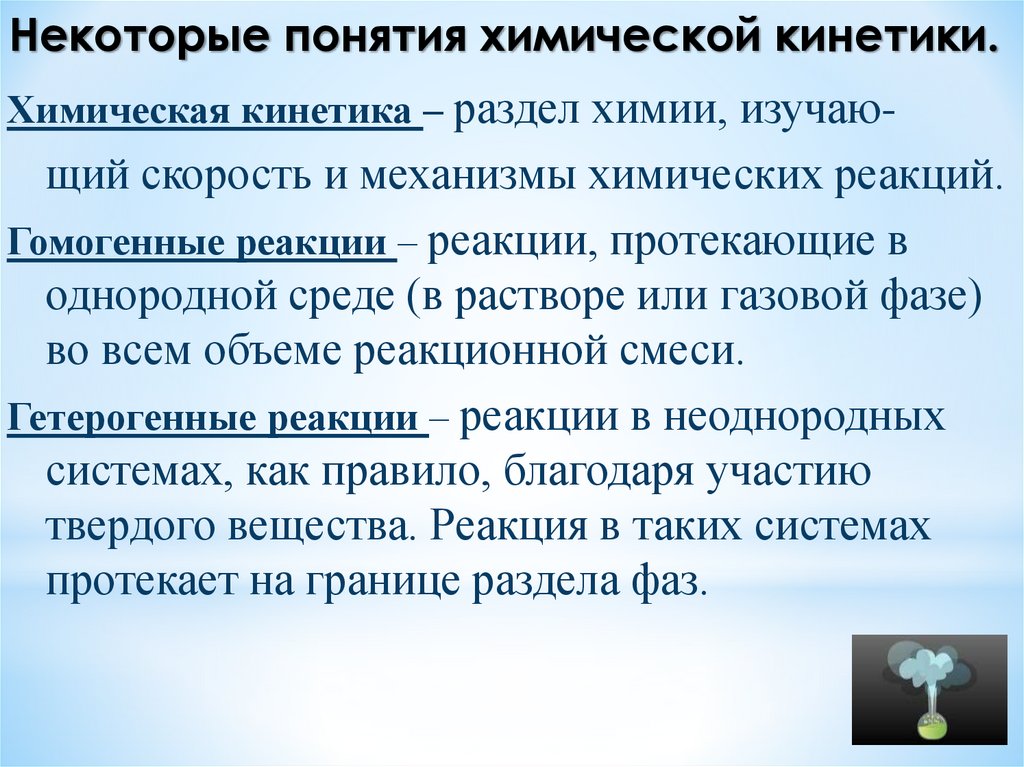 Некоторые понятия химической кинетики.

Химическая кинетика – раздел химии, изучающий скорость и механизмы химических реакций.

Гомогенные реакции – реакции, протекающие в однородной среде (в растворе или газовой фазе) во всем объеме реакционной смеси.

Гетерогенные реакции – реакции в неоднородных системах, как правило, благодаря участию твердого вещества. Реакция в таких системах протекает на границе раздела фаз.